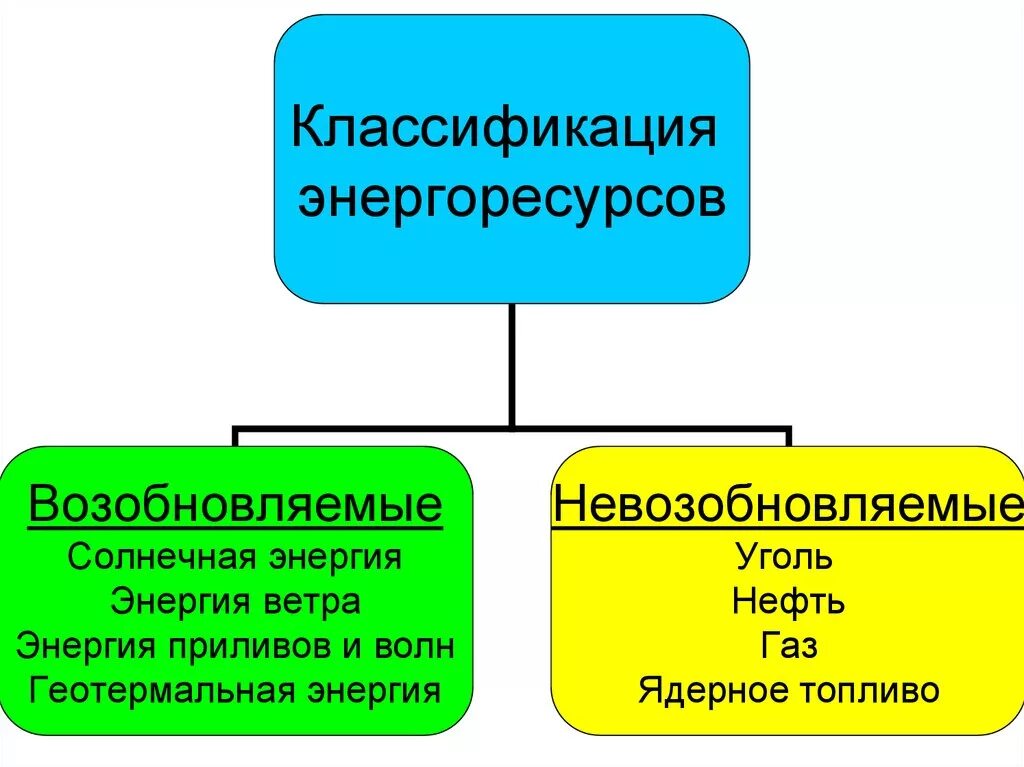 Классификация энергоресурсов

Возобновляемые
Солнечная энергия
Энергия ветра
Энергия приливов и волн
Геотермальная энергия

Невозобновляемые
Уголь
Нефть
Газ
Ядерное топливо